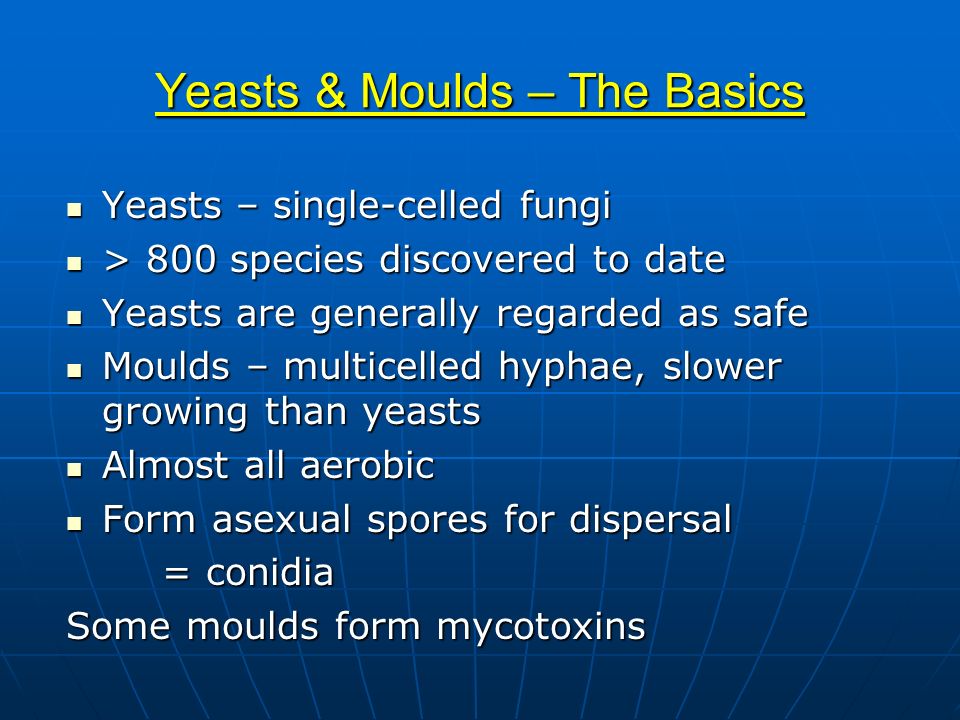 Yeasts & Moulds – The Basics

- Yeasts – single-celled fungi
- > 800 species discovered to date
- Yeasts are generally regarded as safe
- Moulds – multicelled hyphae, slower growing than yeasts
- Almost all aerobic
- Form asexual spores for dispersal
  = conidia

Some moulds form mycotoxins